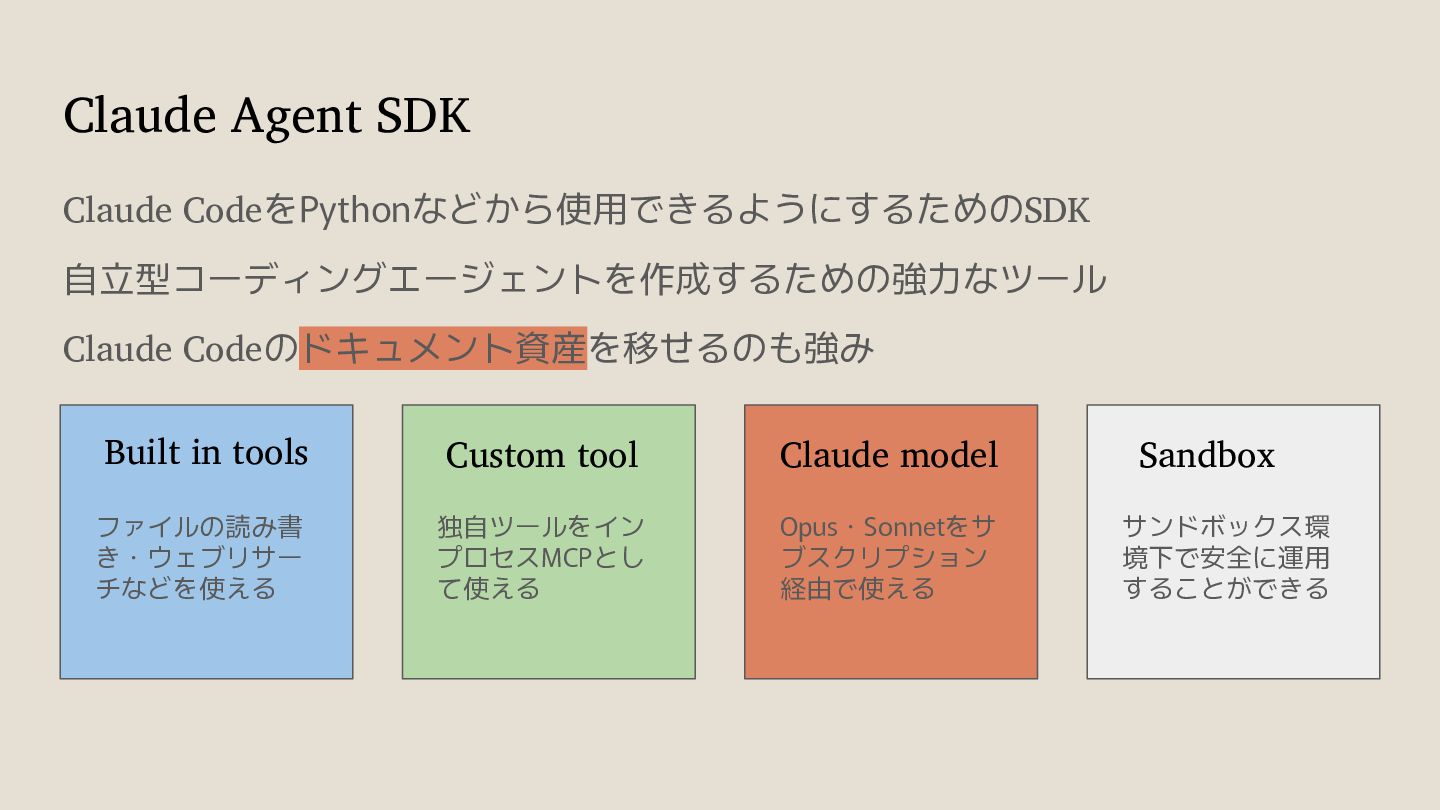 Claude Agent SDK

Claude CodeをPythonなどから使用できるようにするためのSDK

自立型コーディングエージェントを作成するための強力なツール

Claude Codeのドキュメント資産を移せるのも強み

Built in tools

ファイルの読み書き・ウェブリサーチなどを使える

Custom tool

独自ツールをインプロセスMCPとして使える

Claude model

Opus・Sonnetをサブスクリプション経由で使える

Sandbox

サンドボックス環境下で安全に運用することができる